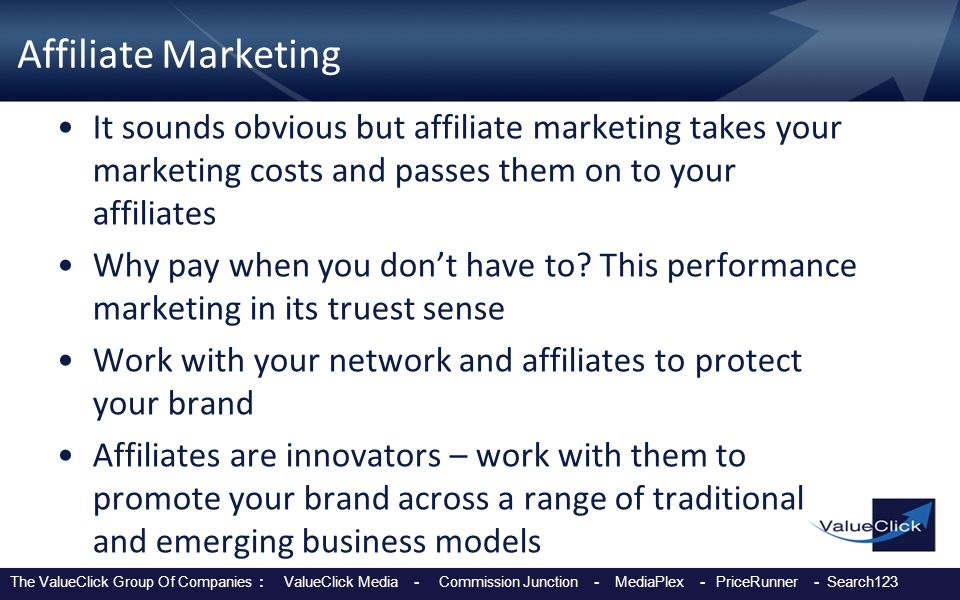 Affiliate Marketing

• It sounds obvious but affiliate marketing takes your marketing costs and passes them on to your affiliates

• Why pay when you don't have to? This performance marketing in its truest sense

• Work with your network and affiliates to protect your brand

• Affiliates are innovators – work with them to promote your brand across a range of traditional and emerging business models

ValueClick

The ValueClick Group Of Companies : ValueClick Media - Commission Junction - MediaPlex - PriceRunner - Search123